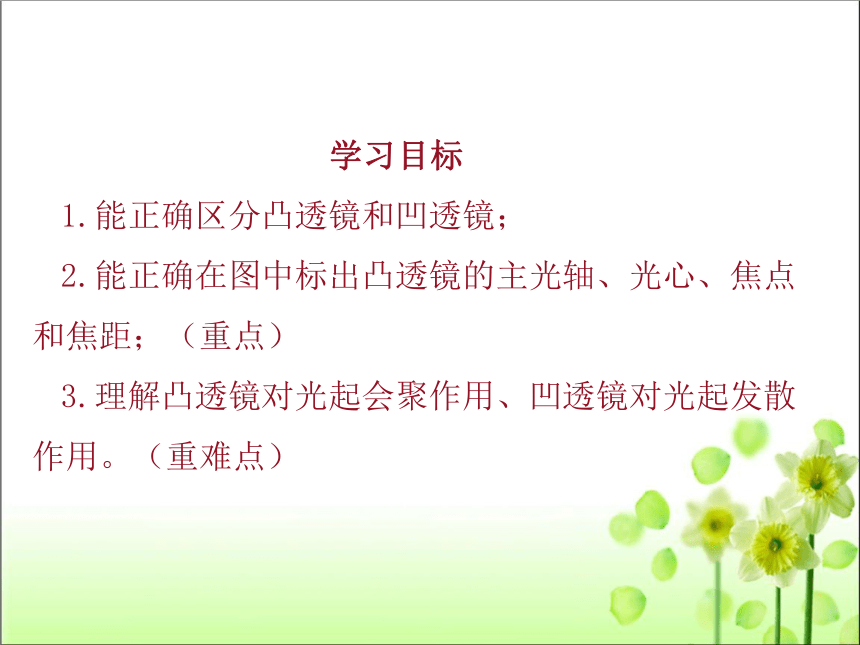 学习目标

1.能正确区分凸透镜和凹透镜；

2.能正确在图中标出凸透镜的主光轴、光心、焦点和焦距；（重点）

3.理解凸透镜对光起会聚作用、凹透镜对光起发散作用。（重难点）